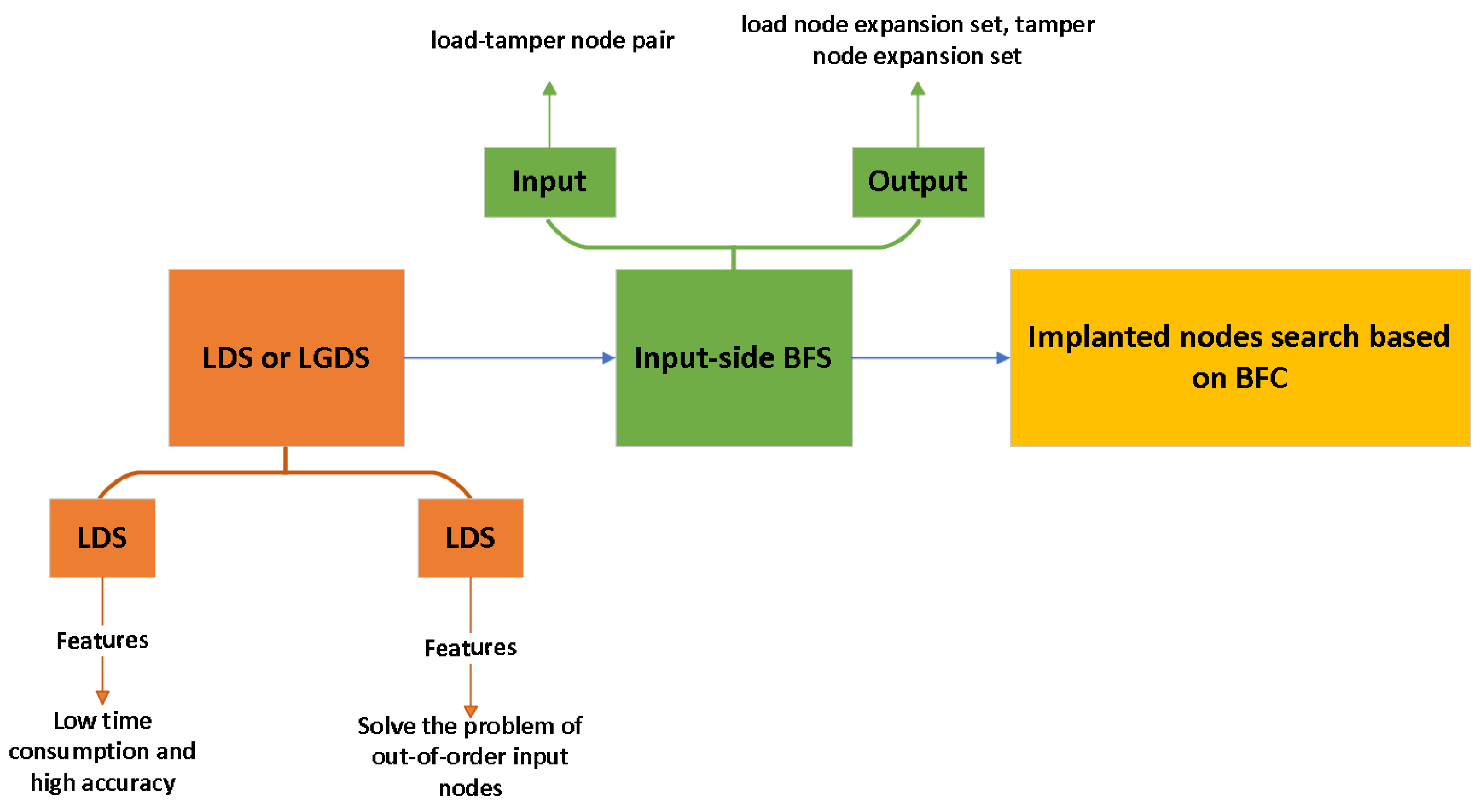 load-tamper node pair

load node expansion set, tamper node expansion set

Input

Output

LDS or LGDS

Input-side BFS

Implanted nodes search based on BFC

LDS

LDS

Features

Features

Low time consumption and high accuracy

Solve the problem of out-of-order input nodes